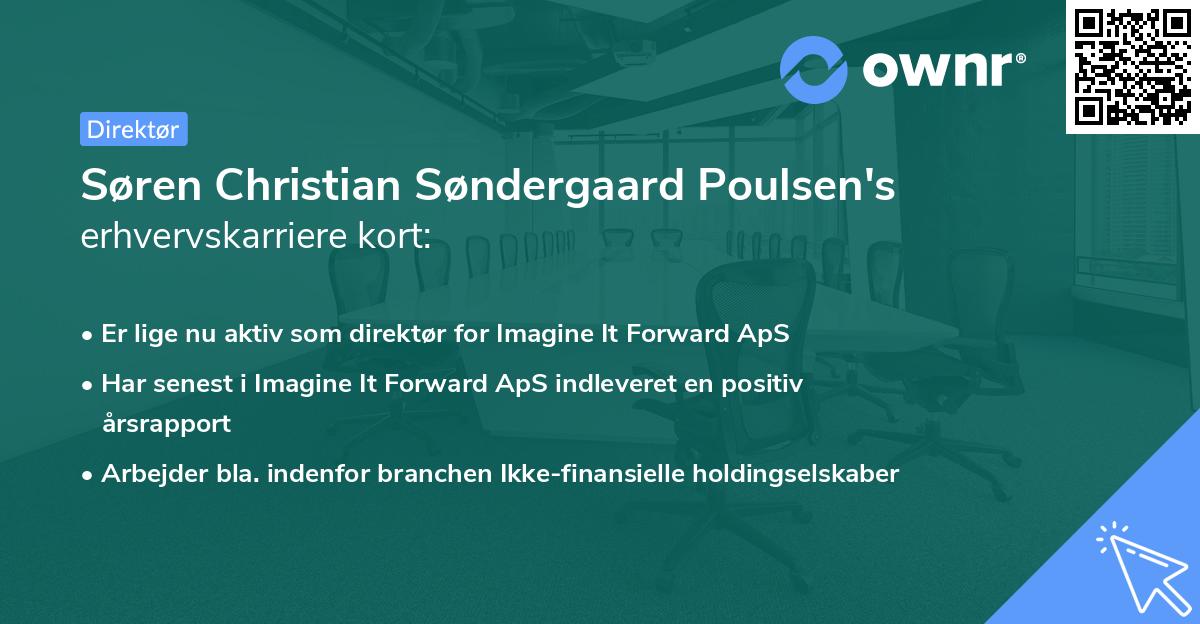 ownr®

Direktør

Søren Christian Søndergaard Poulsen's erhvervskarriere kort:

• Er lige nu aktiv som direktør for Imagine It Forward ApS
• Har senest i Imagine It Forward ApS indleveret en positiv årsrapport
• Arbejder bla. indenfor branchen Ikke-finansielle holdingselskaber